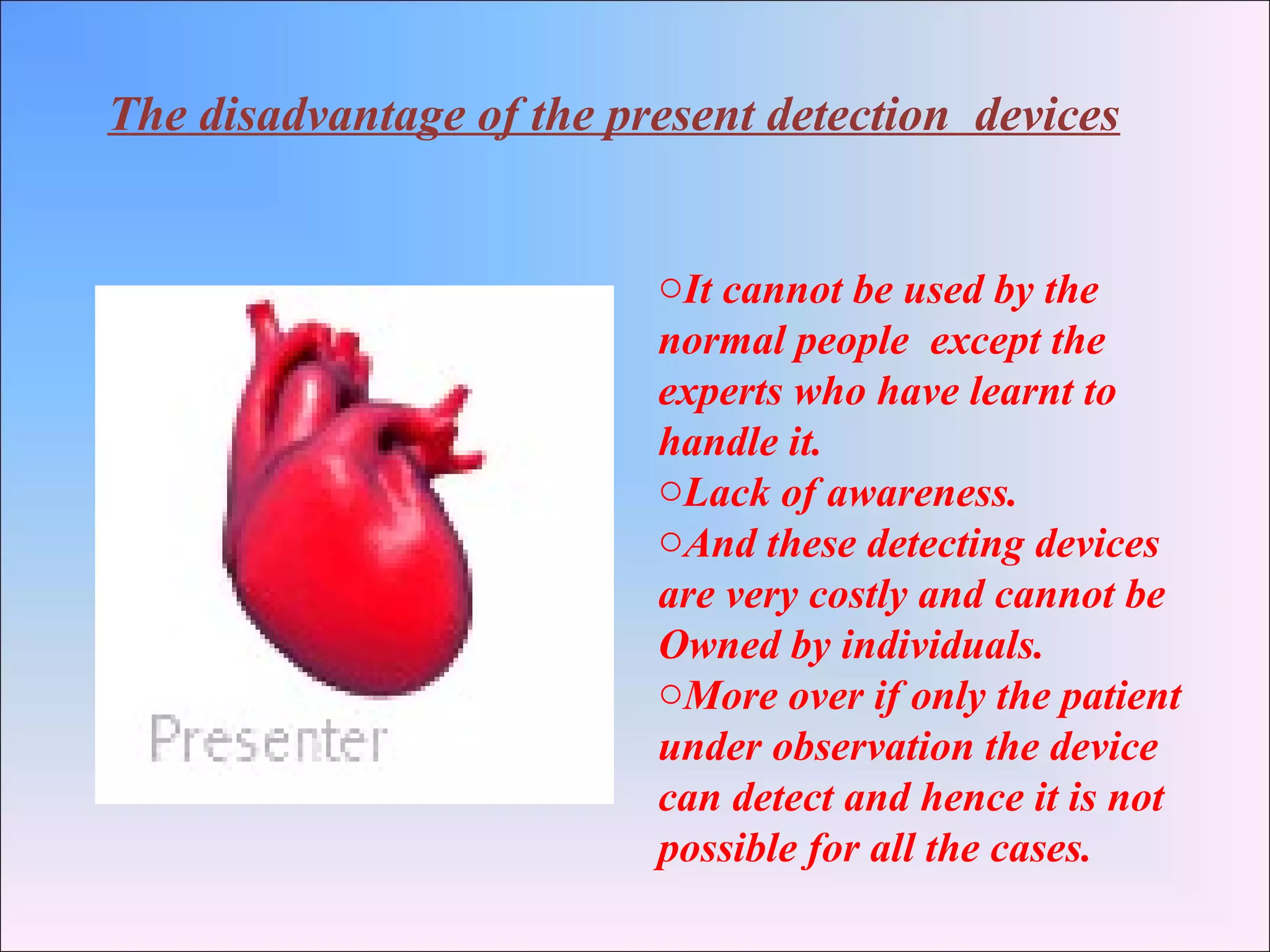 The disadvantage of the present detection devices

Presenter

○It cannot be used by the normal people except the experts who have learnt to handle it.
○Lack of awareness.
○And these detecting devices are very costly and cannot be Owned by individuals.
○More over if only the patient under observation the device can detect and hence it is not possible for all the cases.